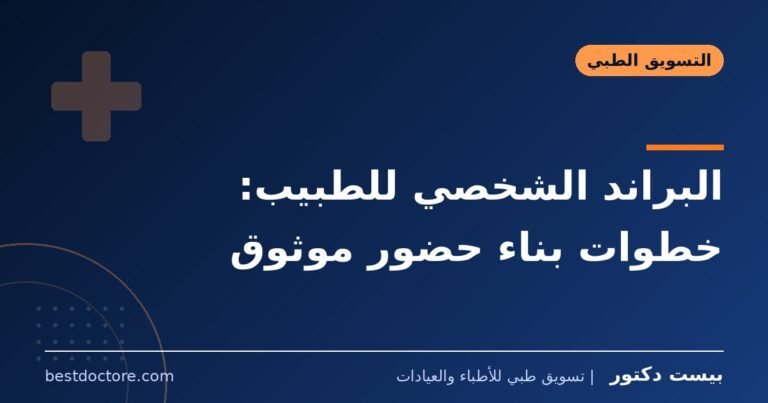 التسويق الطبي

البراند الشخصي للطبيب:
خطوات بناء حضور موثوق

بيست دكتور | تسويق طبي للأطباء والعيادات

bestdoctore.com